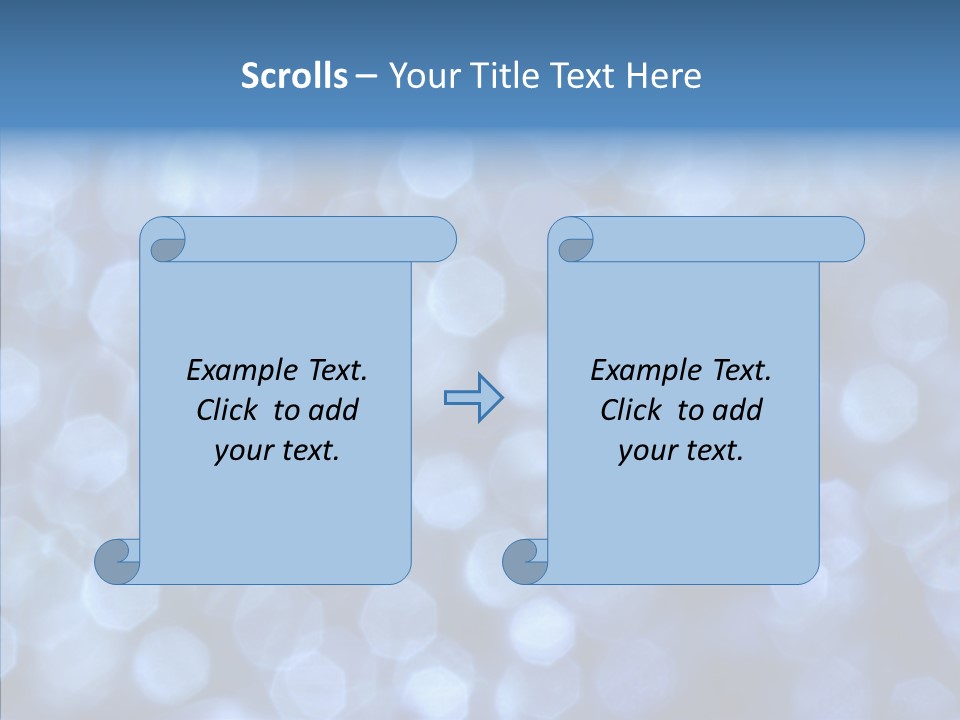 Scrolls – Your Title Text Here

Example Text. Click to add your text.

Example Text. Click to add your text.